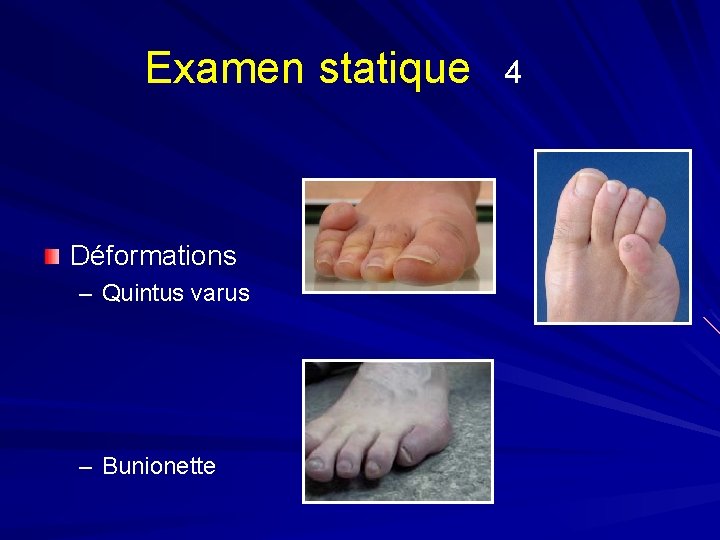 Examen statique 4

Déformations
– Quintus varus

– Bunionette